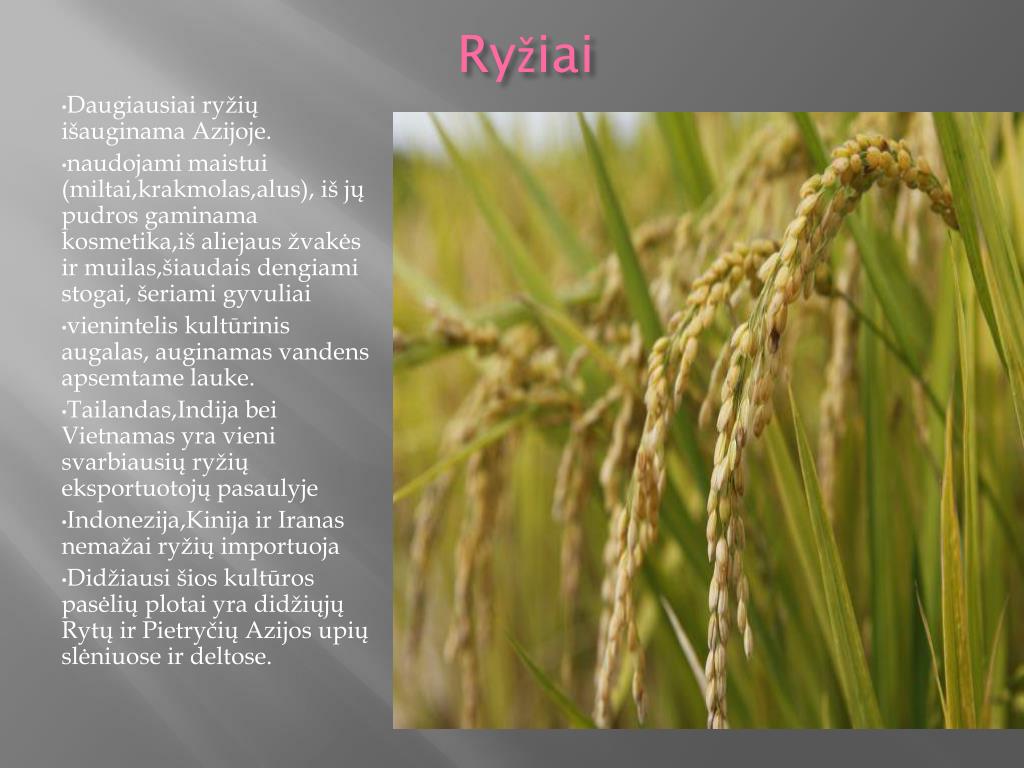 Ryžiai

•Daugiausiai ryžių išauginama Azijoje.

•naudojami maistui (miltai,krakmolas,alus), iš jų pudros gaminama kosmetika,iš aliejaus žvakės ir muilas,šiaudais dengiami stogai, šeriami gyvuliai

•vienintelis kultūrinis augalas, auginamas vandens apsemtame lauke.

•Tailandas,Indija bei Vietnamas yra vieni svarbiausių ryžių eksportuotojų pasaulyje

•Indonezija,Kinija ir Iranas nemažai ryžių importuoja

•Didžiausi šios kultūros pasėlių plotai yra didžiųjų Rytų ir Pietryčių Azijos upių slėniuose ir deltose.